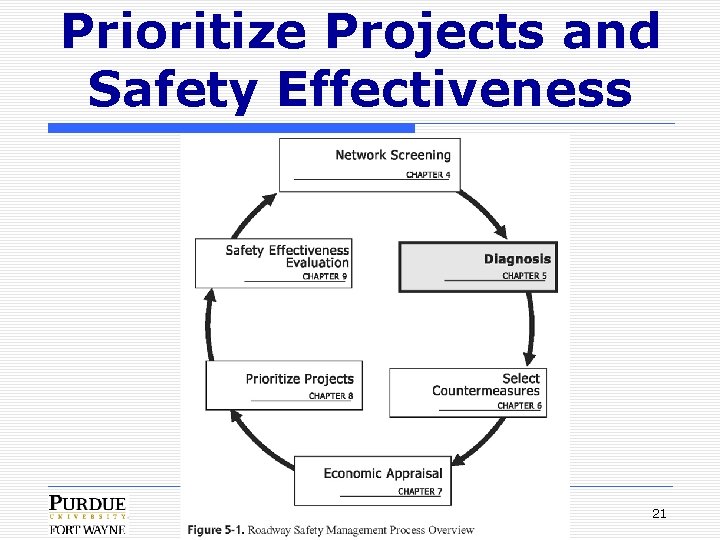 Prioritize Projects and Safety Effectiveness

Network Screening
CHAPTER 4

Diagnosis
CHAPTER 5

Select Countermeasures
CHAPTER 6

Economic Appraisal
CHAPTER 7

Prioritize Projects
CHAPTER 8

Safety Effectiveness Evaluation
CHAPTER 9

Figure 5-1. Roadway Safety Management Process Overview

PURDUE
UNIVERSITY
FORT WAYNE

21